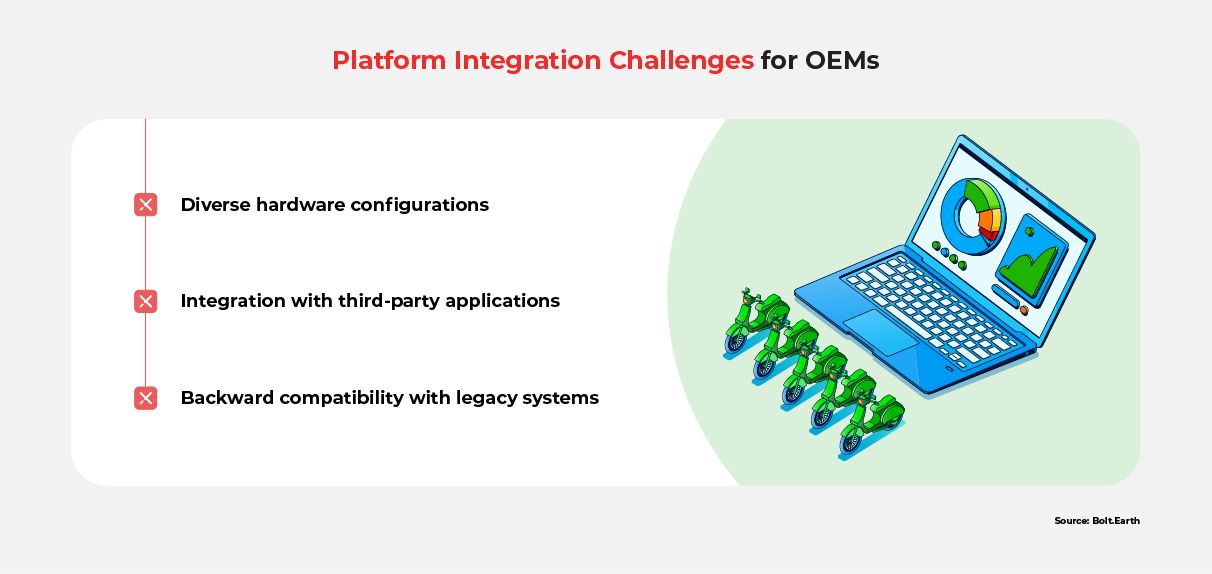 Platform Integration Challenges for OEMs

Diverse hardware configurations

Integration with third-party applications

Backward compatibility with legacy systems

Source: Bolt.Earth